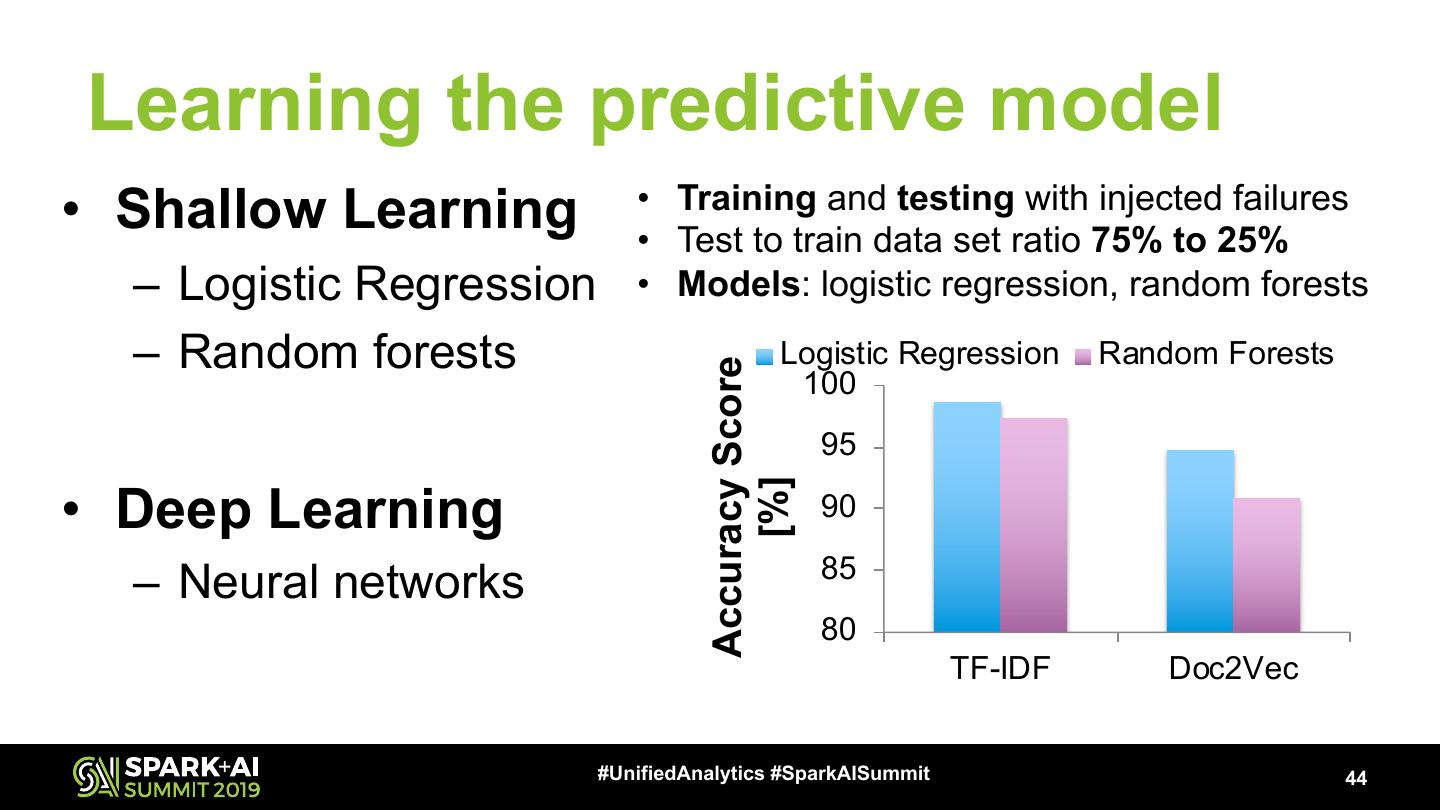 Learning the predictive model

• Shallow Learning
– Logistic Regression
– Random forests

• Deep Learning
– Neural networks

• Training and testing with injected failures
• Test to train data set ratio 75% to 25%
• Models: logistic regression, random forests

Logistic Regression Random Forests

Accuracy Score [%]

100
95
90
85
80

TF-IDF
Doc2Vec

SPARK+AI SUMMIT 2019

#UnifiedAnalytics #SparkAISummit

44